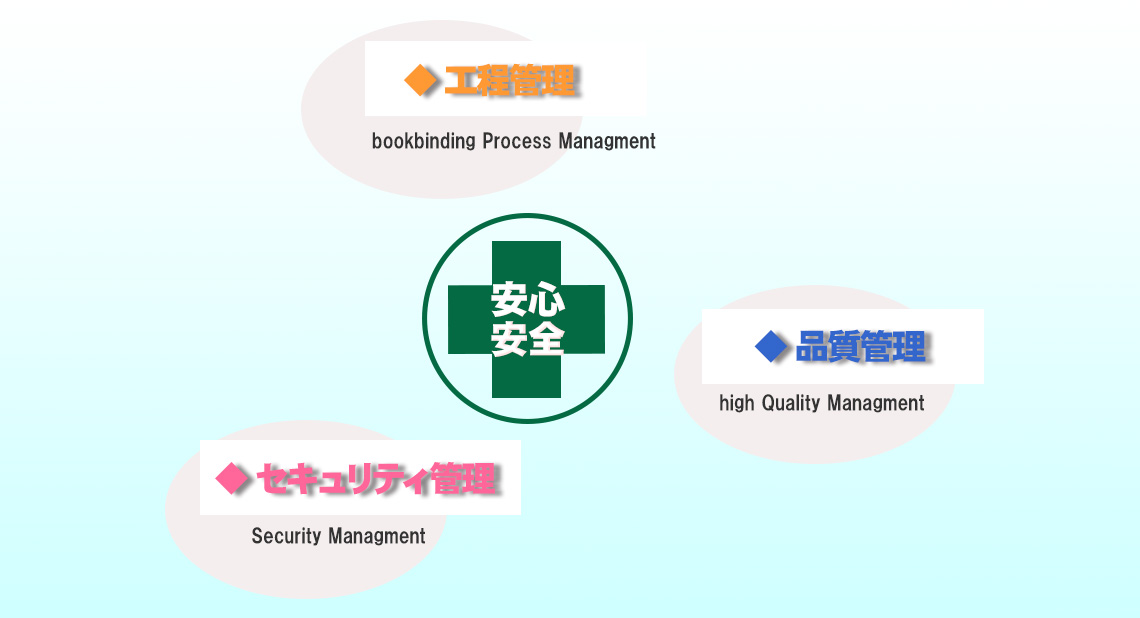 ◆ 工程管理

bookbinding Process Managment

安心
安全

◆ 品質管理

high Quality Managment

◆ セキュリティ管理

Security Managment